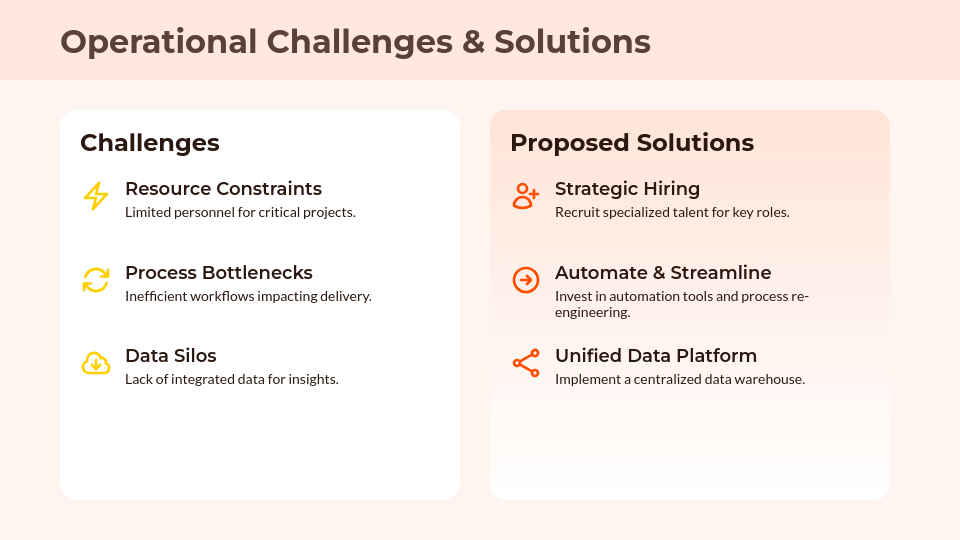 Operational Challenges & Solutions

Challenges

Resource Constraints
Limited personnel for critical projects.

Process Bottlenecks
Inefficient workflows impacting delivery.

Data Silos
Lack of integrated data for insights.

Proposed Solutions

Strategic Hiring
Recruit specialized talent for key roles.

Automate & Streamline
Invest in automation tools and process re-engineering.

Unified Data Platform
Implement a centralized data warehouse.